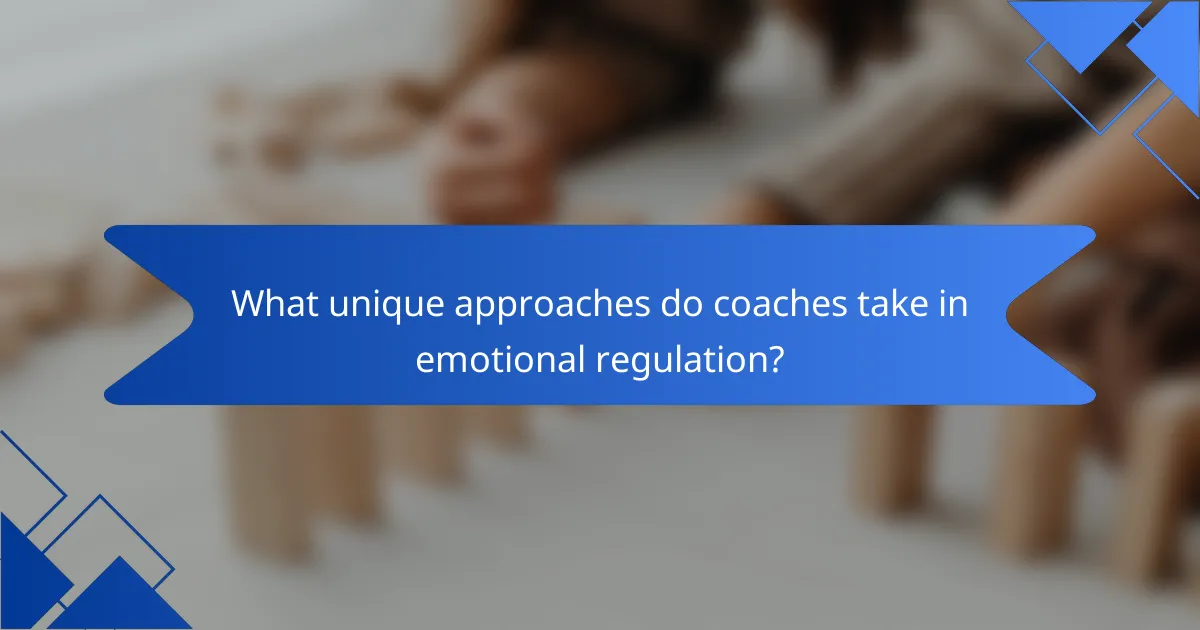 What unique approaches do coaches take in emotional regulation?